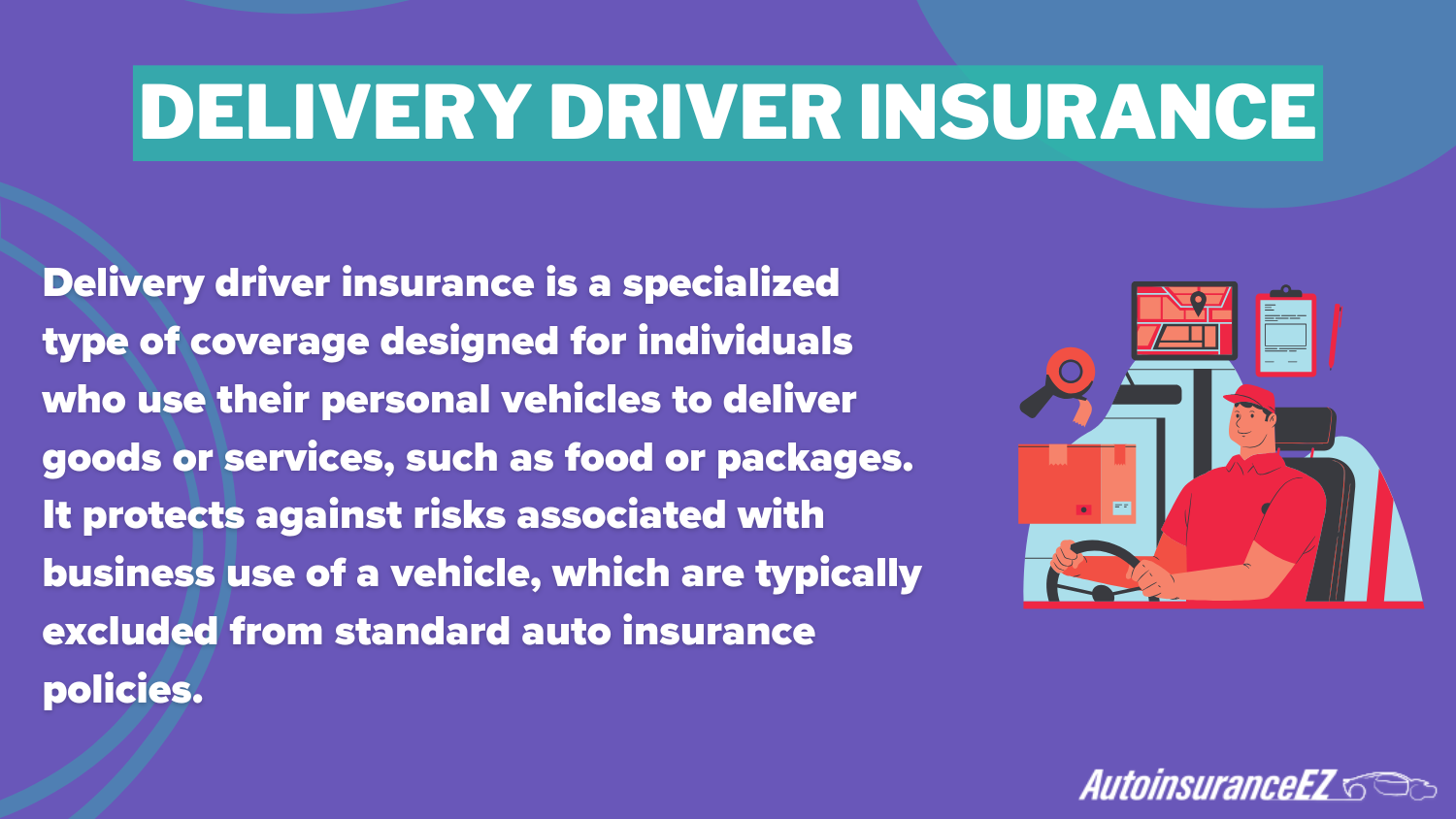 DELIVERY DRIVER INSURANCE

Delivery driver insurance is a specialized type of coverage designed for individuals who use their personal vehicles to deliver goods or services, such as food or packages. It protects against risks associated with business use of a vehicle, which are typically excluded from standard auto insurance policies.

AutoinsuranceEZ